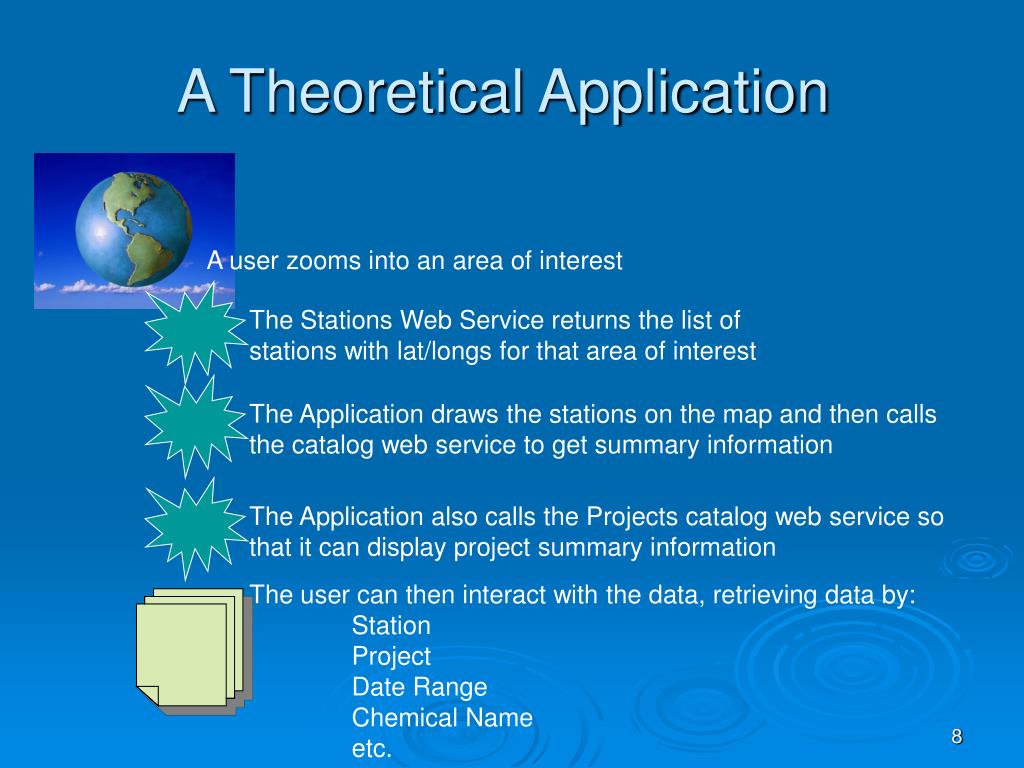 A Theoretical Application

A user zooms into an area of interest

The Stations Web Service returns the list of stations with lat/longs for that area of interest

The Application draws the stations on the map and then calls the catalog web service to get summary information

The Application also calls the Projects catalog web service so that it can display project summary information

The user can then interact with the data, retrieving data by:
Station
Project
Date Range
Chemical Name
etc.

8